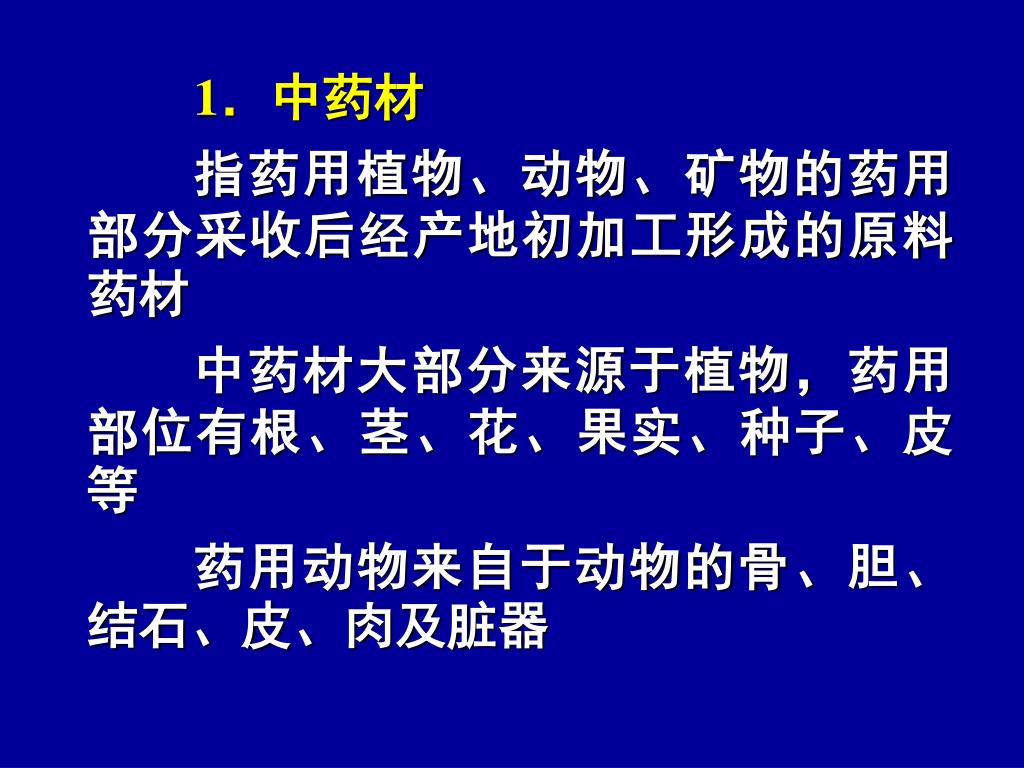 1．中药材

指药用植物、动物、矿物的药用部分采收后经产地初加工形成的原料药材

中药材大部分来源于植物，药用部位有根、茎、花、果实、种子、皮等

药用动物来自于动物的骨、胆、结石、皮、肉及脏器